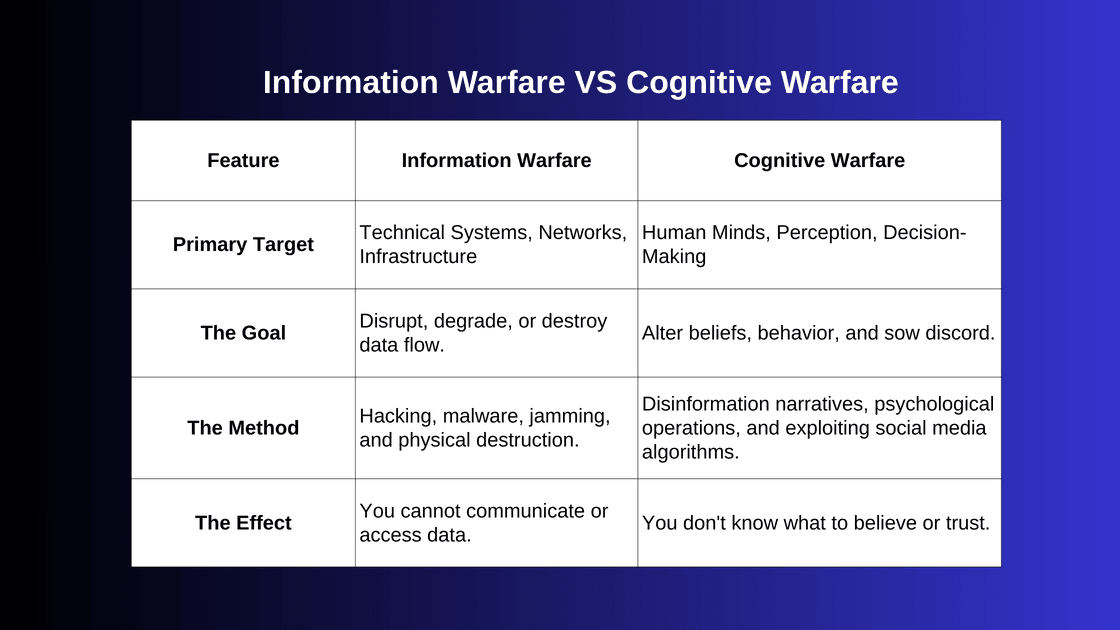 Information Warfare VS Cognitive Warfare

| Feature | Information Warfare | Cognitive Warfare |
|---|---|---|
| Primary Target | Technical Systems, Networks, Infrastructure | Human Minds, Perception, Decision-Making |
| The Goal | Disrupt, degrade, or destroy data flow. | Alter beliefs, behavior, and sow discord. |
| The Method | Hacking, malware, jamming, and physical destruction. | Disinformation narratives, psychological operations, and exploiting social media algorithms. |
| The Effect | You cannot communicate or access data. | You don't know what to believe or trust. |